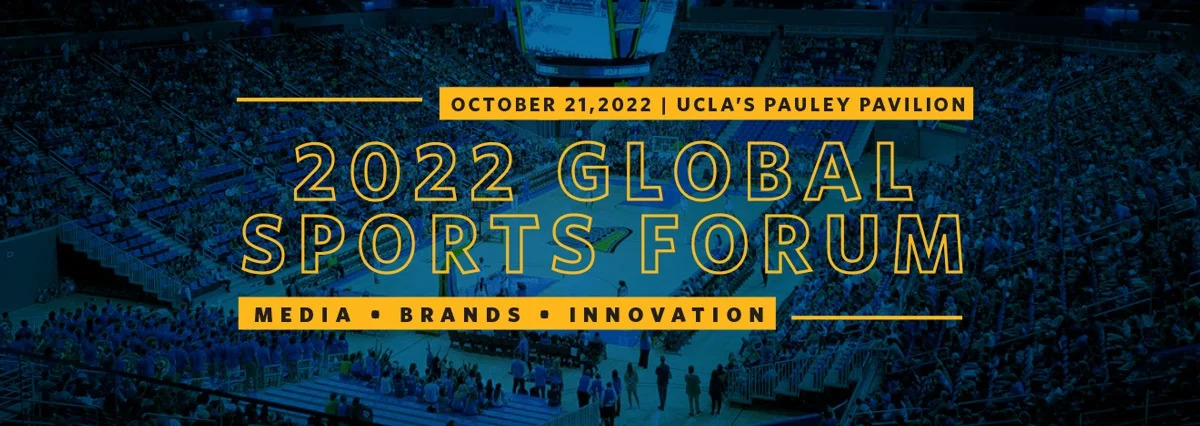 OCTOBER 21,2022 | UCLA'S PAULEY PAVILION

2022 GLOBAL SPORTS FORUM

MEDIA • BRANDS • INNOVATION